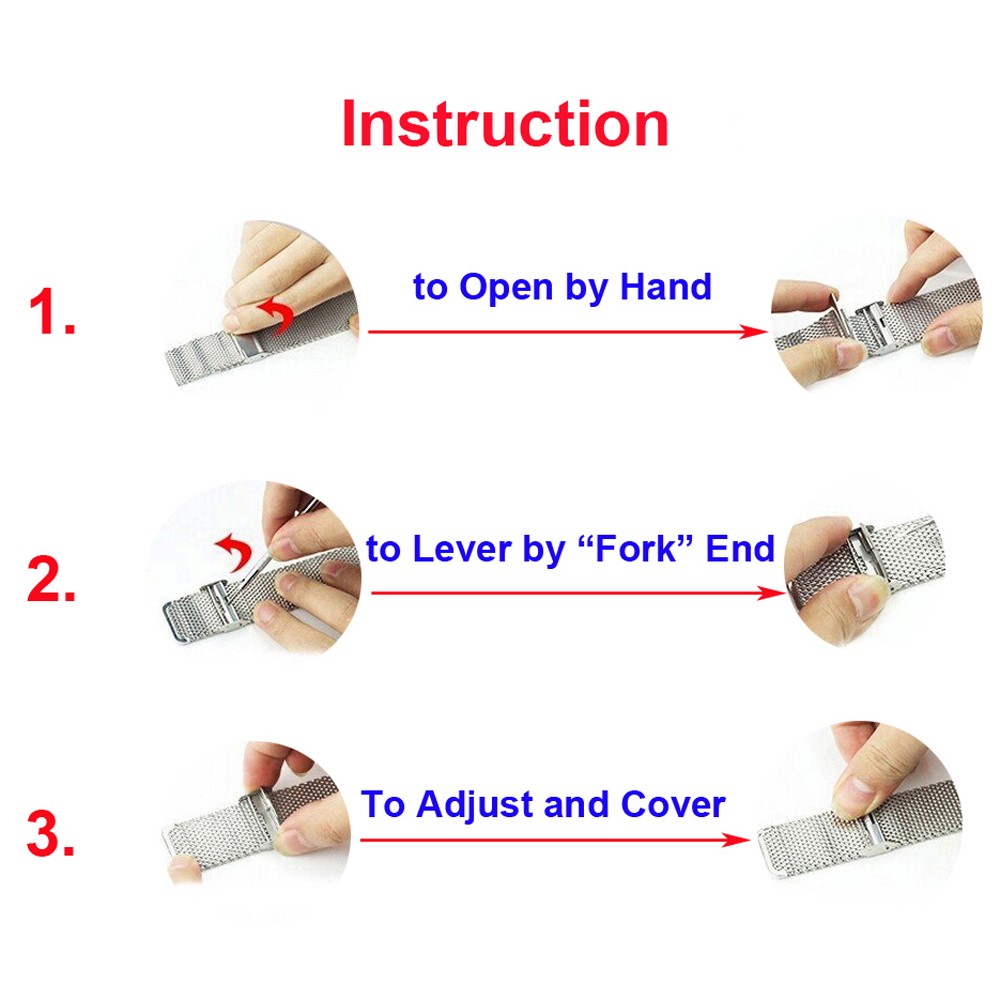 Instruction

1. to Open by Hand

2. to Lever by “Fork” End

3. To Adjust and Cover